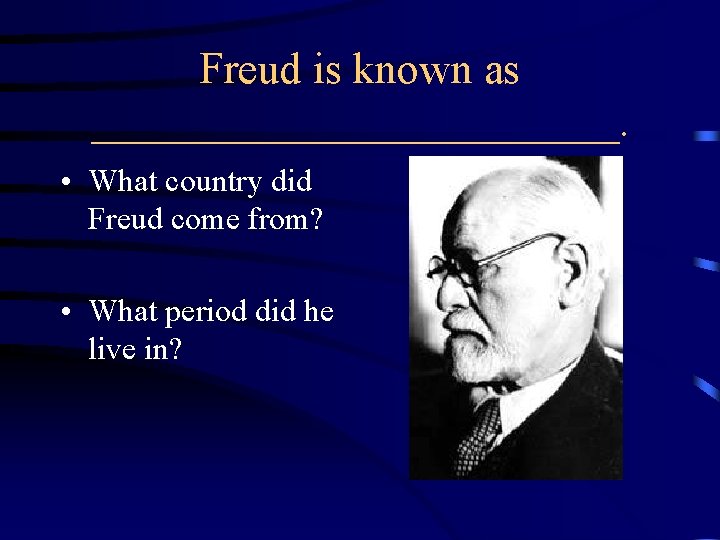 Freud is known as ______________________________.

• What country did Freud come from?

• What period did he live in?